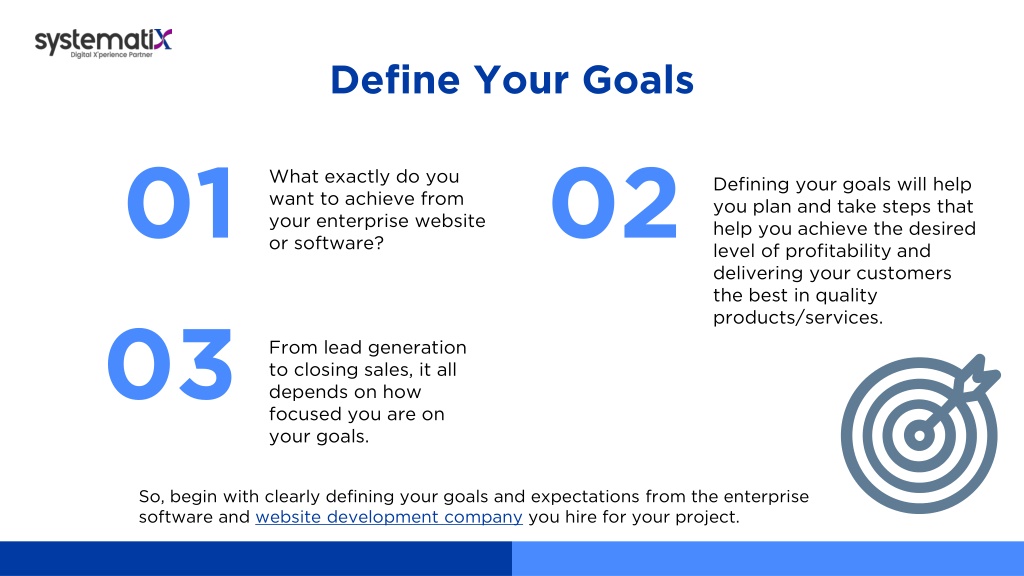 systematiX
Digital X'perience Partner

Define Your Goals

01

What exactly do you want to achieve from your enterprise website or software?

02

Defining your goals will help you plan and take steps that help you achieve the desired level of profitability and delivering your customers the best in quality products/services.

03

From lead generation to closing sales, it all depends on how focused you are on your goals.

So, begin with clearly defining your goals and expectations from the enterprise software and website development company you hire for your project.